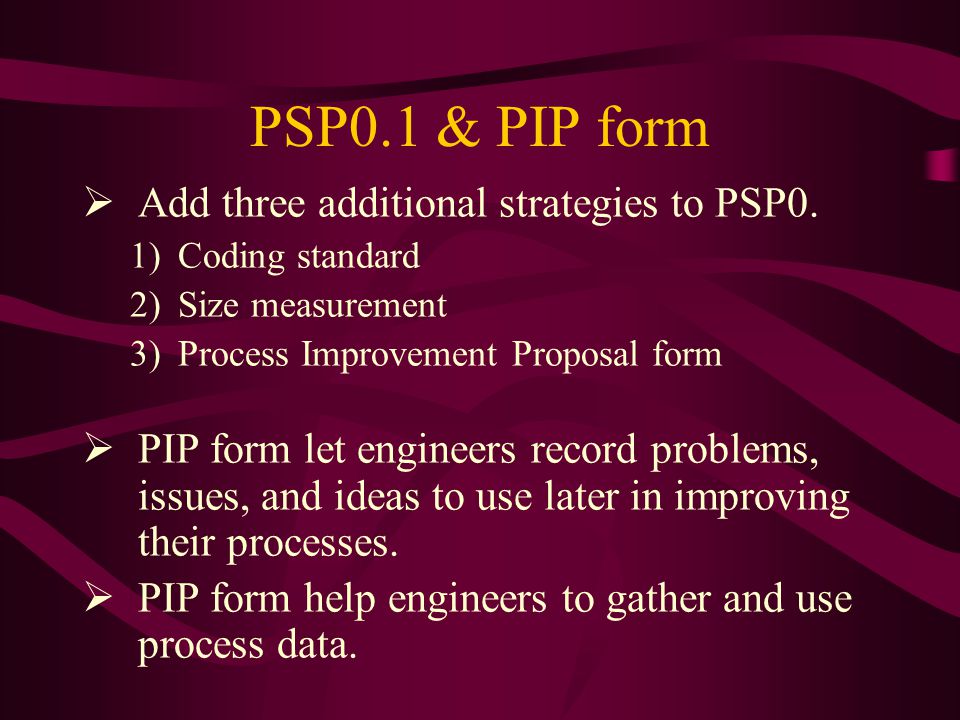 PSP0.1 & PIP form

➢ Add three additional strategies to PSP0.

1) Coding standard
2) Size measurement
3) Process Improvement Proposal form

➢ PIP form let engineers record problems, issues, and ideas to use later in improving their processes.

➢ PIP form help engineers to gather and use process data.